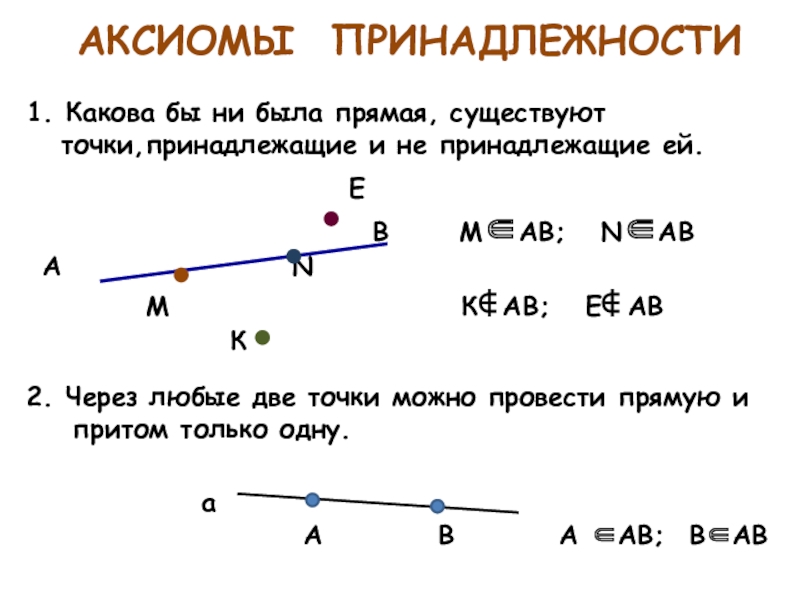 АКСИОМЫ ПРИНАДЛЕЖНОСТИ

1. Какова бы ни была прямая, существуют точки,принадлежащие и не принадлежащие ей.

E

B

A

N

M

K

$M \in AB$; $N \in AB$

$K \notin AB$; $E \notin AB$

2. Через любые две точки можно провести прямую и притом только одну.

a

A

B

$A \in AB$; $B \in AB$